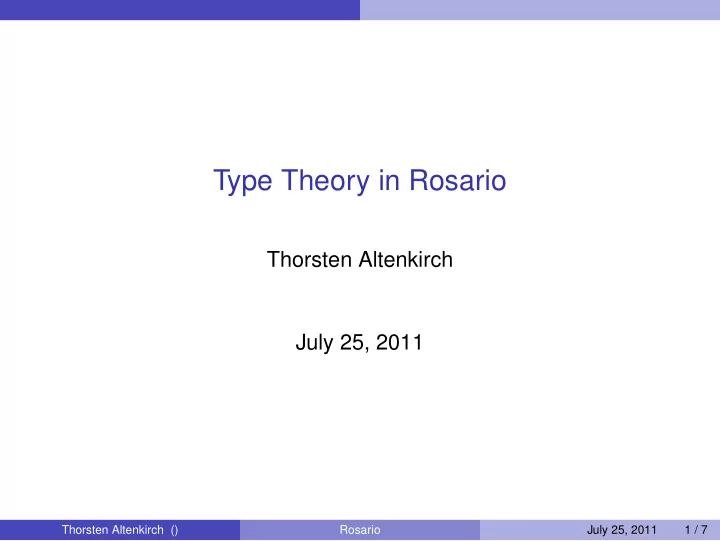 Type Theory in Rosario

Thorsten Altenkirch

July 25, 2011

Thorsten Altenkirch () Rosario July 25, 2011 1 / 7